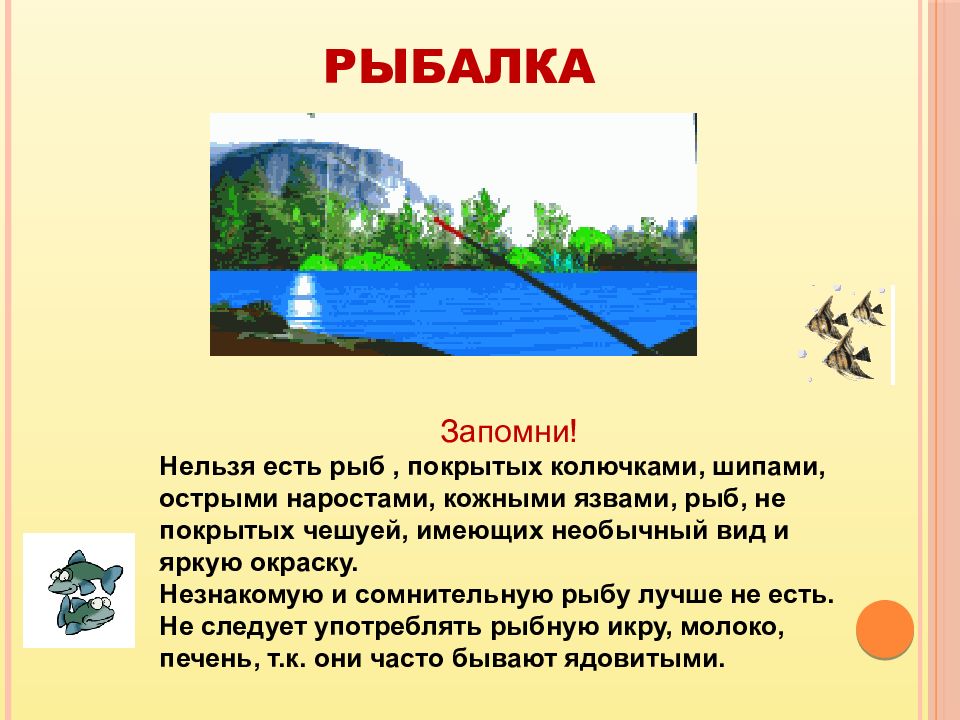 РЫБАЛКА

Запомни!

Нельзя есть рыб , покрытых колючками, шипами, острыми наростами, кожными язвами, рыб, не покрытых чешуей, имеющих необычный вид и яркую окраску.
Незнакомую и сомнительную рыбу лучше не есть.
Не следует употреблять рыбную икру, молоко, печень, т.к. они часто бывают ядовитыми.